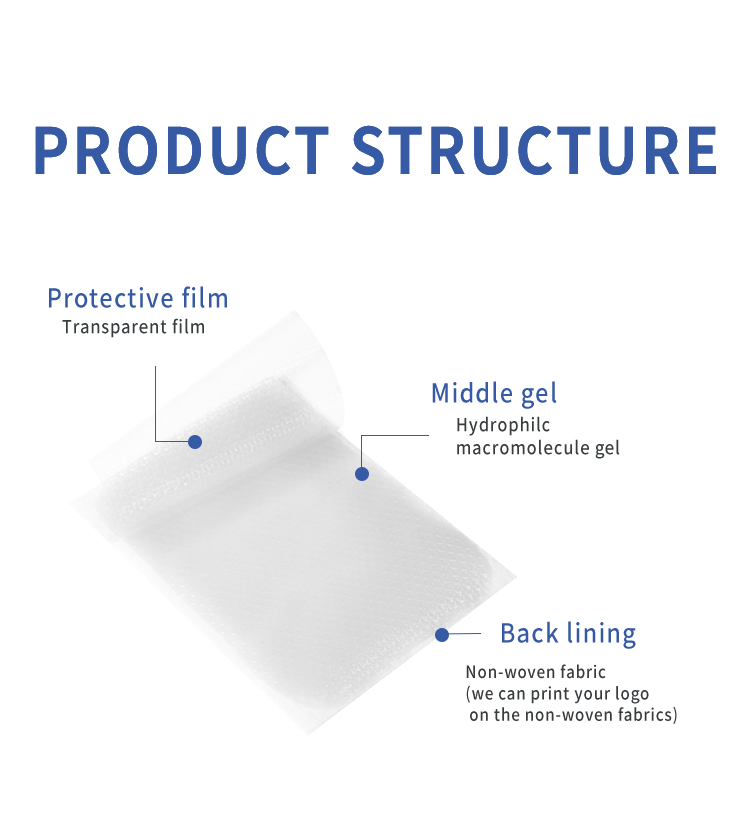 PRODUCT STRUCTURE

Protective film
Transparent film

Middle gel
Hydrophilc
macromolecule gel

Back lining

Non-woven fabric
(we can print your logo
on the non-woven fabrics)